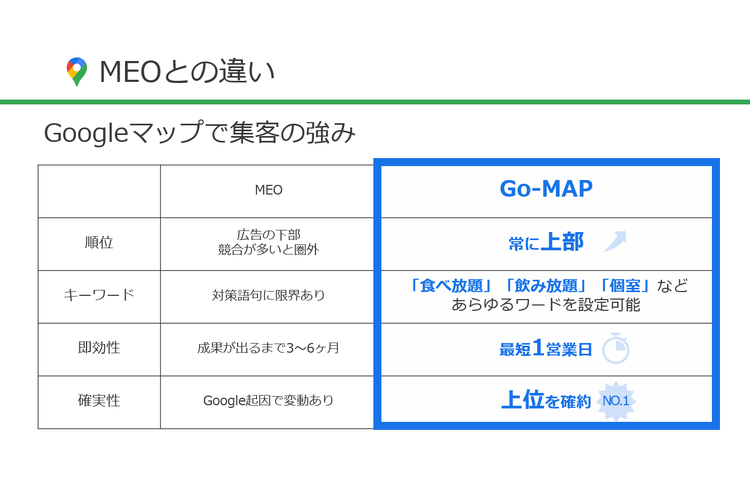 MEOとの違い

Googleマップで集客の強み

|  | MEO | Go-MAP |
|---|---|---|
| 順位 | 広告の下部 競合が多いと圏外 | 常に上部 |
| キーワード | 対策語句に限界あり | 「食べ放題」「飲み放題」「個室」など あらゆるワードを設定可能 |
| 即効性 | 成果が出るまで3〜6ヶ月 | 最短1営業日 |
| 確実性 | Google起因で変動あり | 上位を確約 NO.1 |